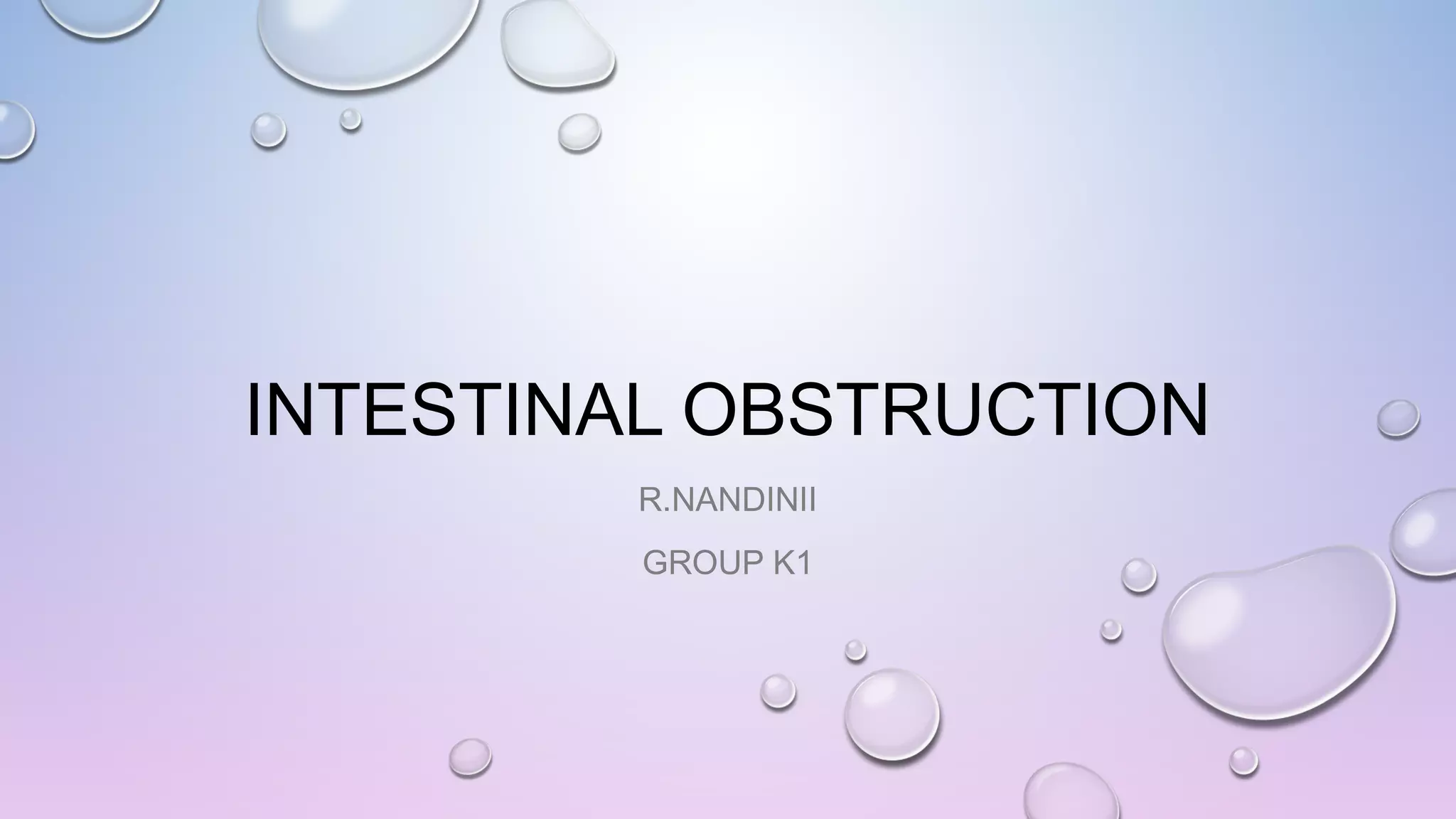 INTESTINAL OBSTRUCTION

R.NANDINII

GROUP K1